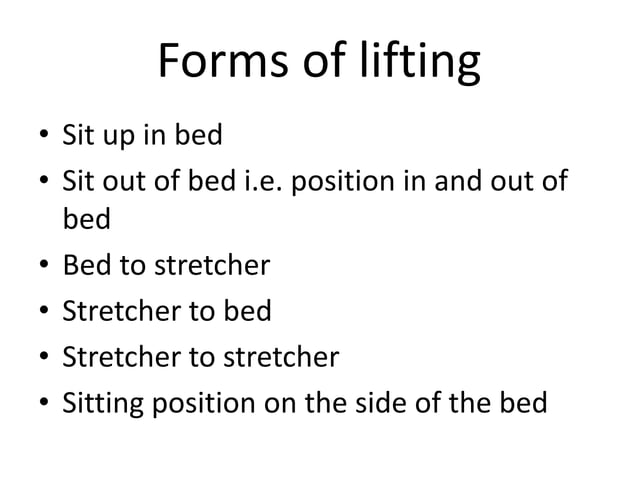 Forms of lifting

• Sit up in bed
• Sit out of bed i.e. position in and out of bed
• Bed to stretcher
• Stretcher to bed
• Stretcher to stretcher
• Sitting position on the side of the bed